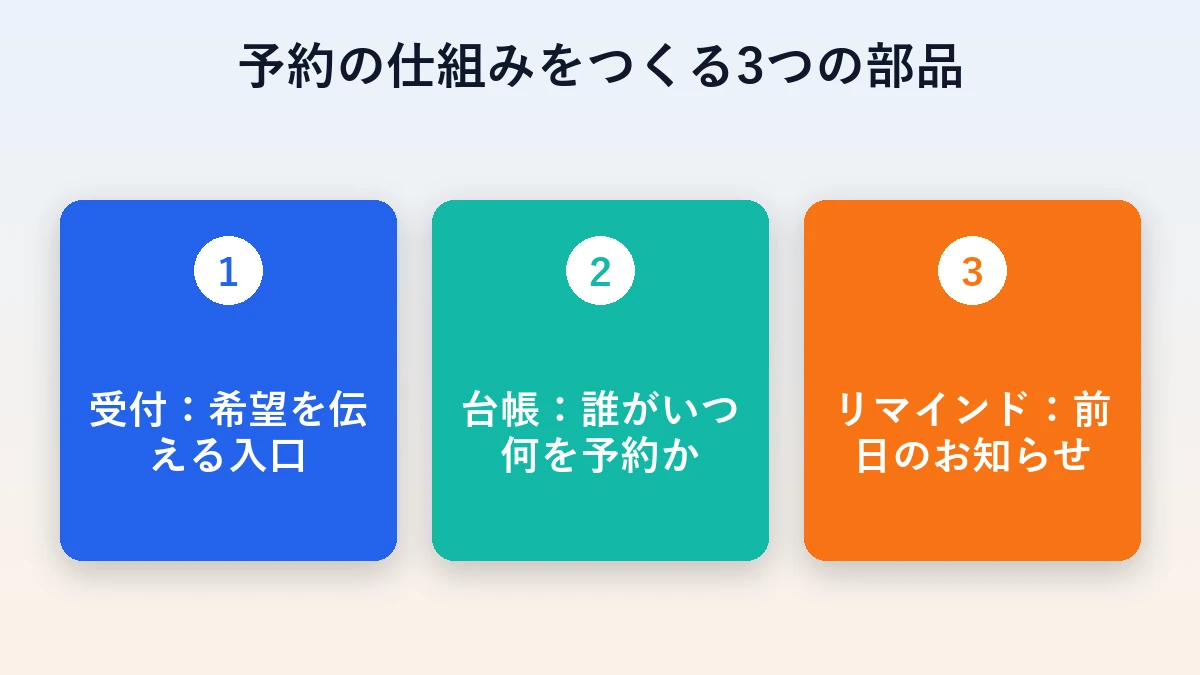 予約の仕組みをつくる3つの部品

1

受付：希望を伝える入口

2

台帳：誰がいつ何を予約か

3

リマインド：前日のお知らせ